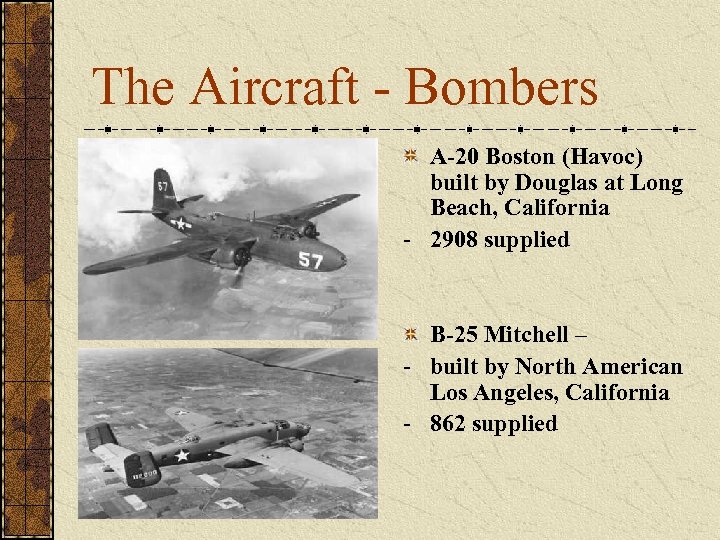 The Aircraft - Bombers

57

57

A-20 Boston (Havoc) built by Douglas at Long Beach, California

- 2908 supplied

B-25 Mitchell –

- built by North American Los Angeles, California

- 862 supplied